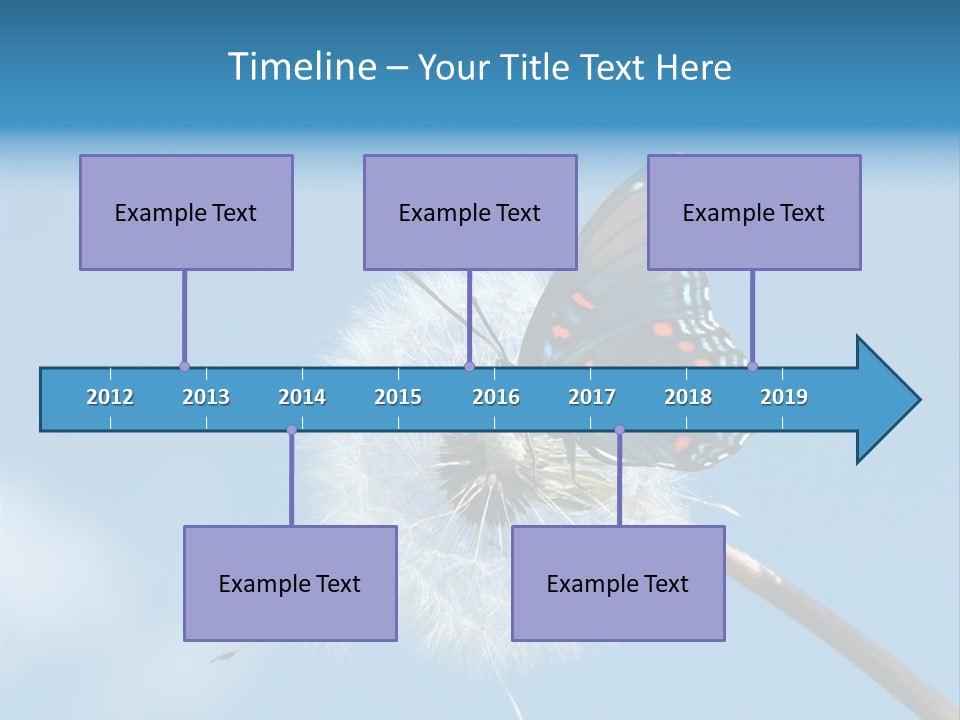 Timeline – Your Title Text Here

Example Text

Example Text

Example Text

2012 2013 2014 2015 2016 2017 2018 2019

Example Text

Example Text